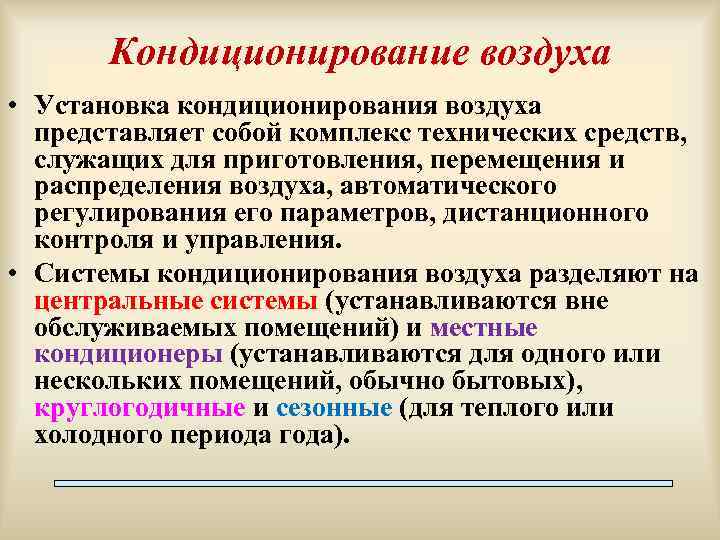 Кондиционирование воздуха

• Установка кондиционирования воздуха представляет собой комплекс технических средств, служащих для приготовления, перемещения и распределения воздуха, автоматического регулирования его параметров, дистанционного контроля и управления.

• Системы кондиционирования воздуха разделяют на центральные системы (устанавливаются вне обслуживаемых помещений) и местные кондиционеры (устанавливаются для одного или нескольких помещений, обычно бытовых), круглогодичные и сезонные (для теплого или холодного периода года).